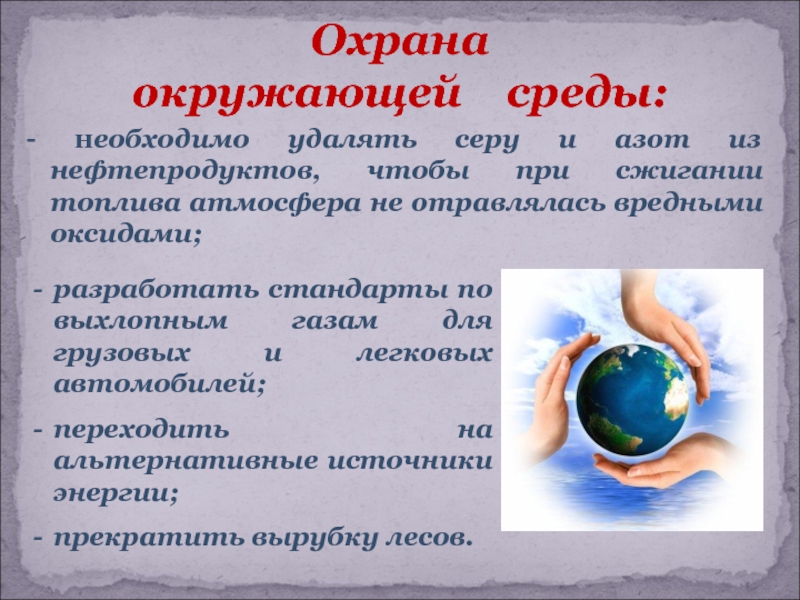 Охрана окружающей среды:

- необходимо удалять серу и азот из нефтепродуктов, чтобы при сжигании топлива атмосфера не отравлялась вредными оксидами;

- разработать стандарты по выхлопным газам для грузовых и легковых автомобилей;

- переходить на альтернативные источники энергии;

- прекратить вырубку лесов.